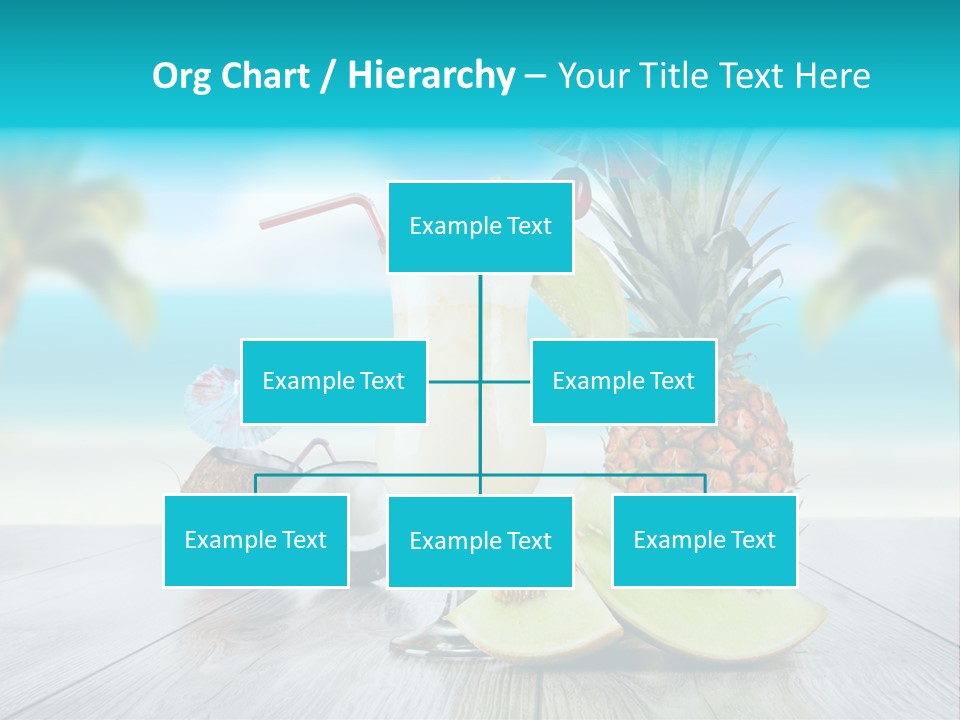 Org Chart / Hierarchy – Your Title Text Here

Example Text

Example Text

Example Text

Example Text

Example Text

Example Text